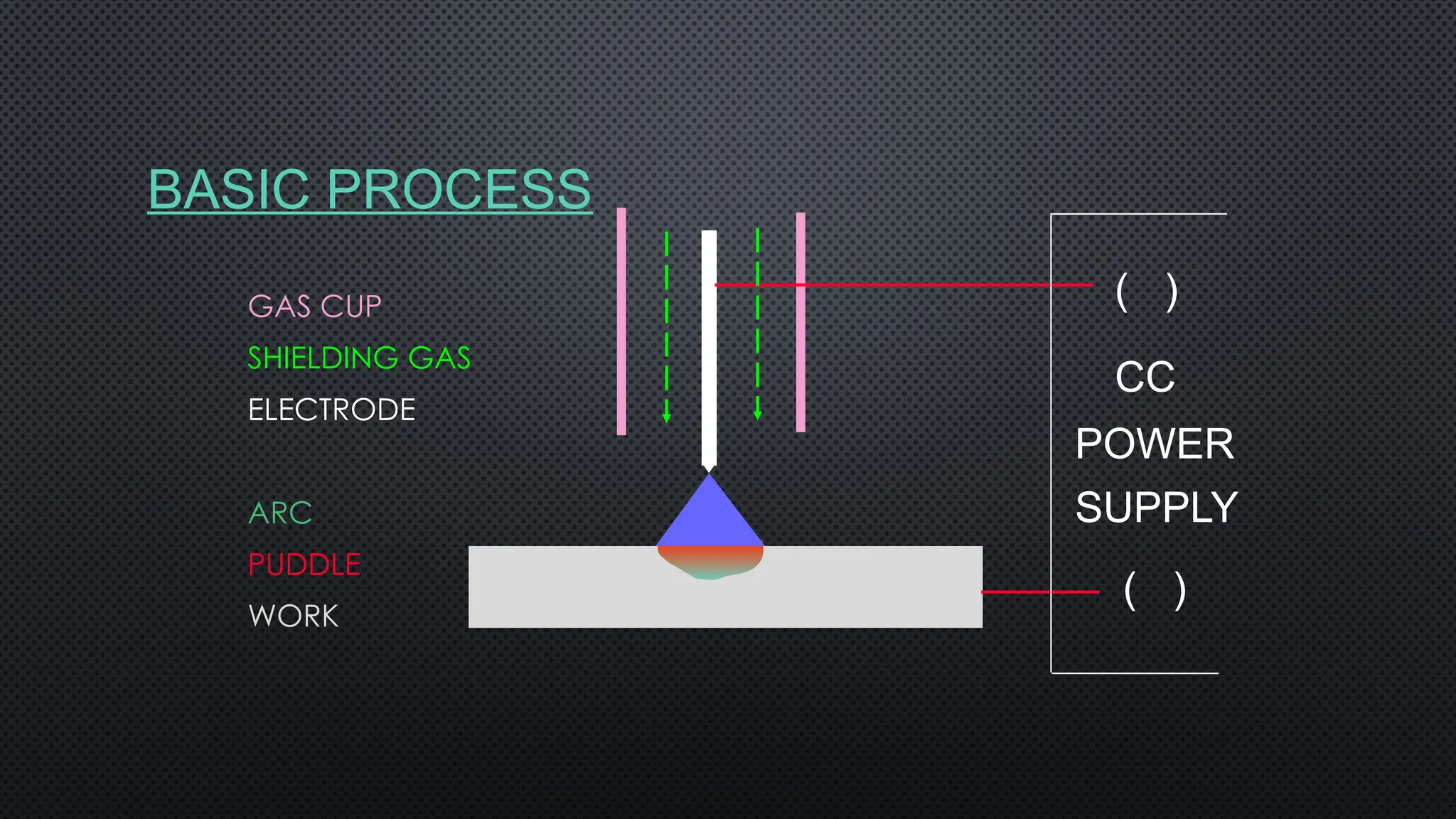 BASIC PROCESS

GAS CUP

SHIELDING GAS

ELECTRODE

ARC

PUDDLE

WORK

( )

CC POWER SUPPLY

( )